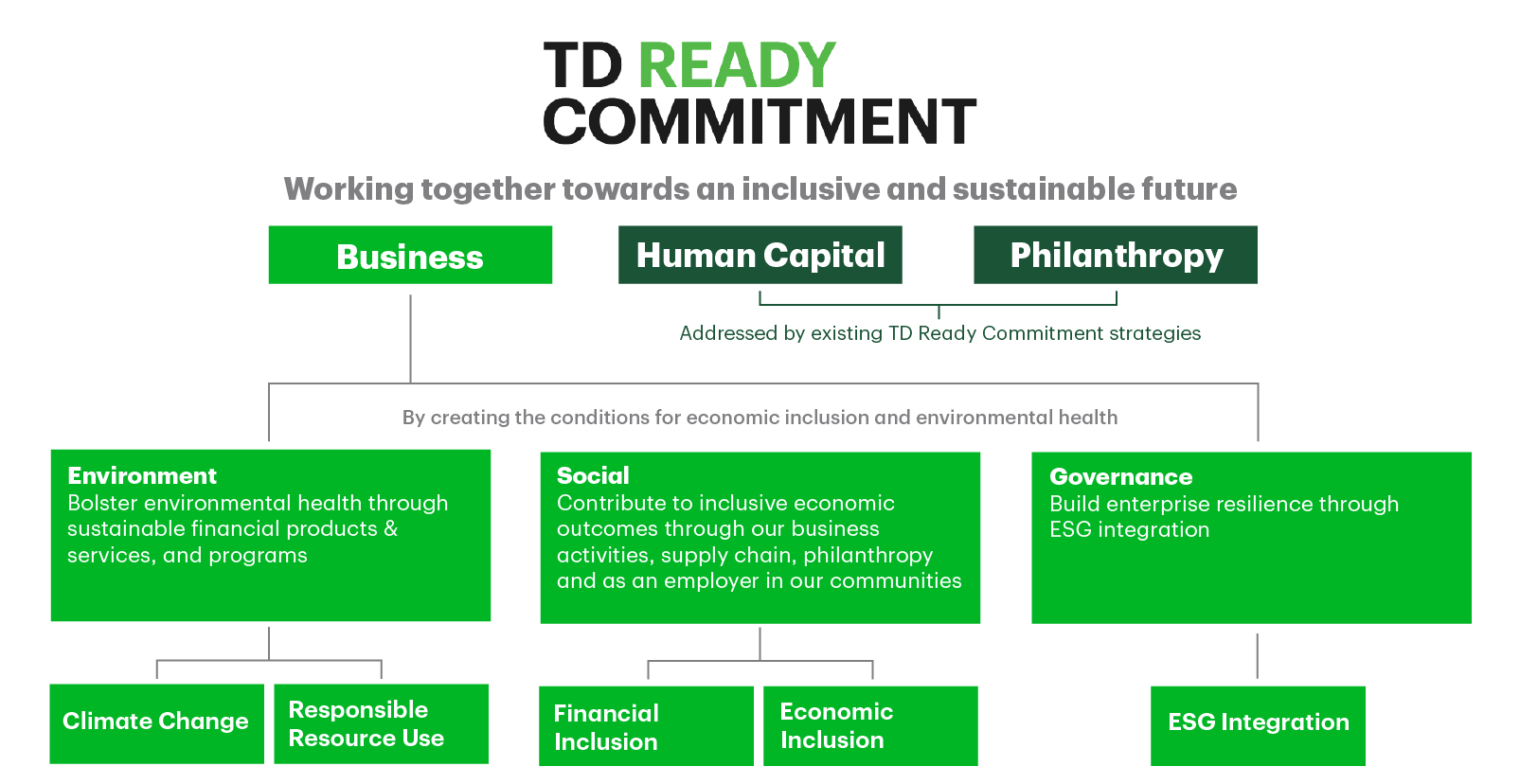 TD READY COMMITMENT

Working together towards an inclusive and sustainable future

Business

Human Capital

Philanthropy

Addressed by existing TD Ready Commitment strategies

By creating the conditions for economic inclusion and environmental health

Environment
Bolster environmental health through sustainable financial products & services, and programs

Social
Contribute to inclusive economic outcomes through our business activities, supply chain, philanthropy and as an employer in our communities

Governance
Build enterprise resilience through ESG integration

Climate Change

Responsible Resource Use

Financial Inclusion

Economic Inclusion

ESG Integration